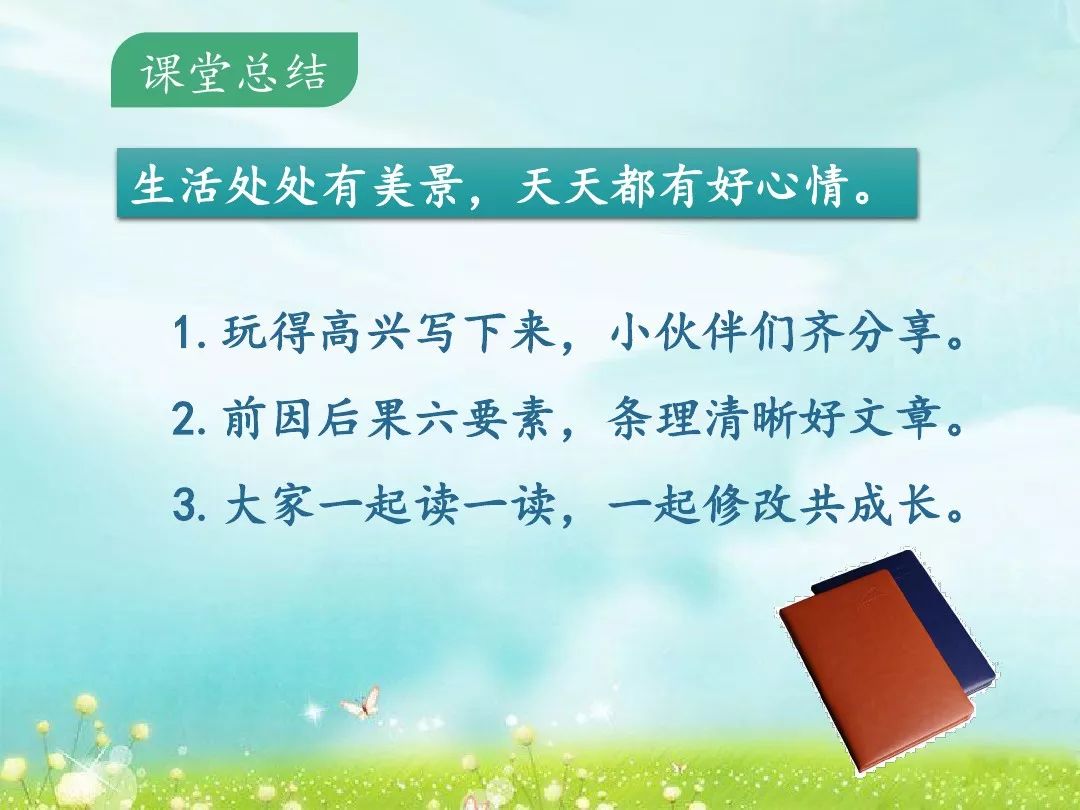 课堂总结

生活处处有美景，天天都有好心情。

1. 玩得高兴写下来，小伙伴们齐分享。

2. 前因后果六要素，条理清晰好文章。

3. 大家一起读一读，一起修改共成长。